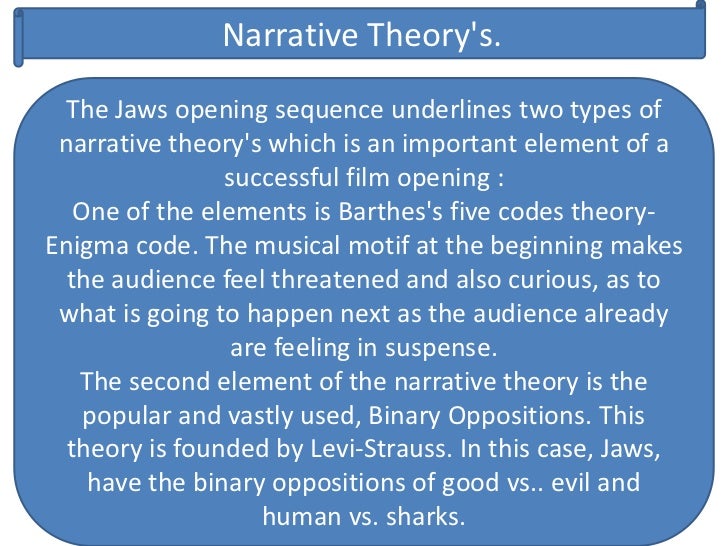 Narrative Theory's.

The Jaws opening sequence underlines two types of narrative theory's which is an important element of a successful film opening :
One of the elements is Barthes's five codes theory- Enigma code. The musical motif at the beginning makes the audience feel threatened and also curious, as to what is going to happen next as the audience already are feeling in suspense.
The second element of the narrative theory is the popular and vastly used, Binary Oppositions. This theory is founded by Levi-Strauss. In this case, Jaws, have the binary oppositions of good vs.. evil and human vs. sharks.